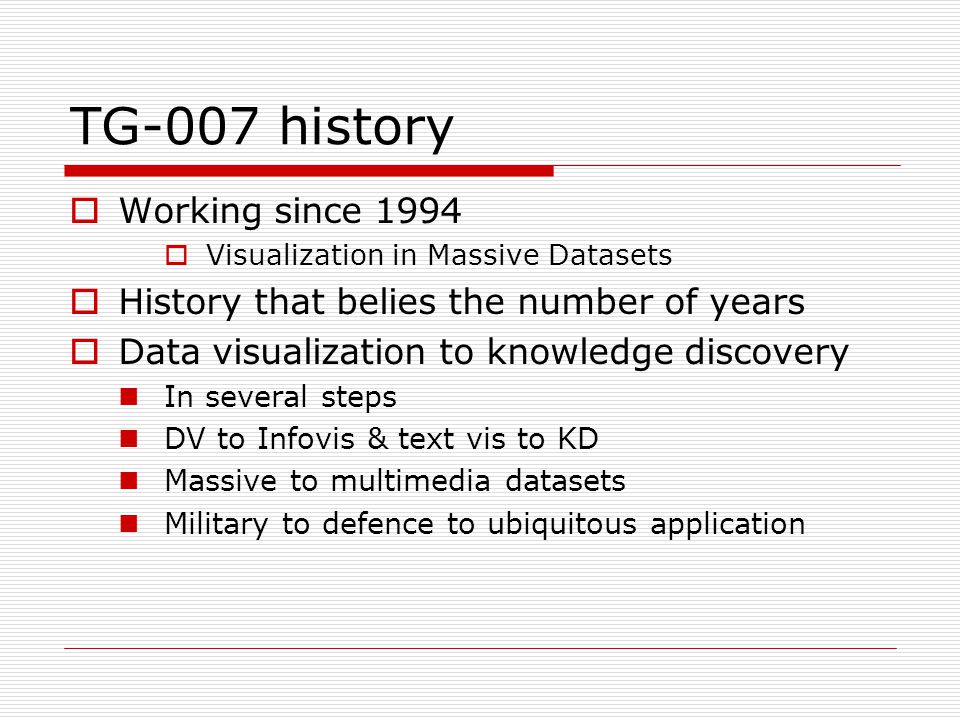 TG-007 history

Working since 1994

Visualization in Massive Datasets

History that belies the number of years

Data visualization to knowledge discovery

In several steps

DV to Infovis & text vis to KD

Massive to multimedia datasets

Military to defence to ubiquitous application